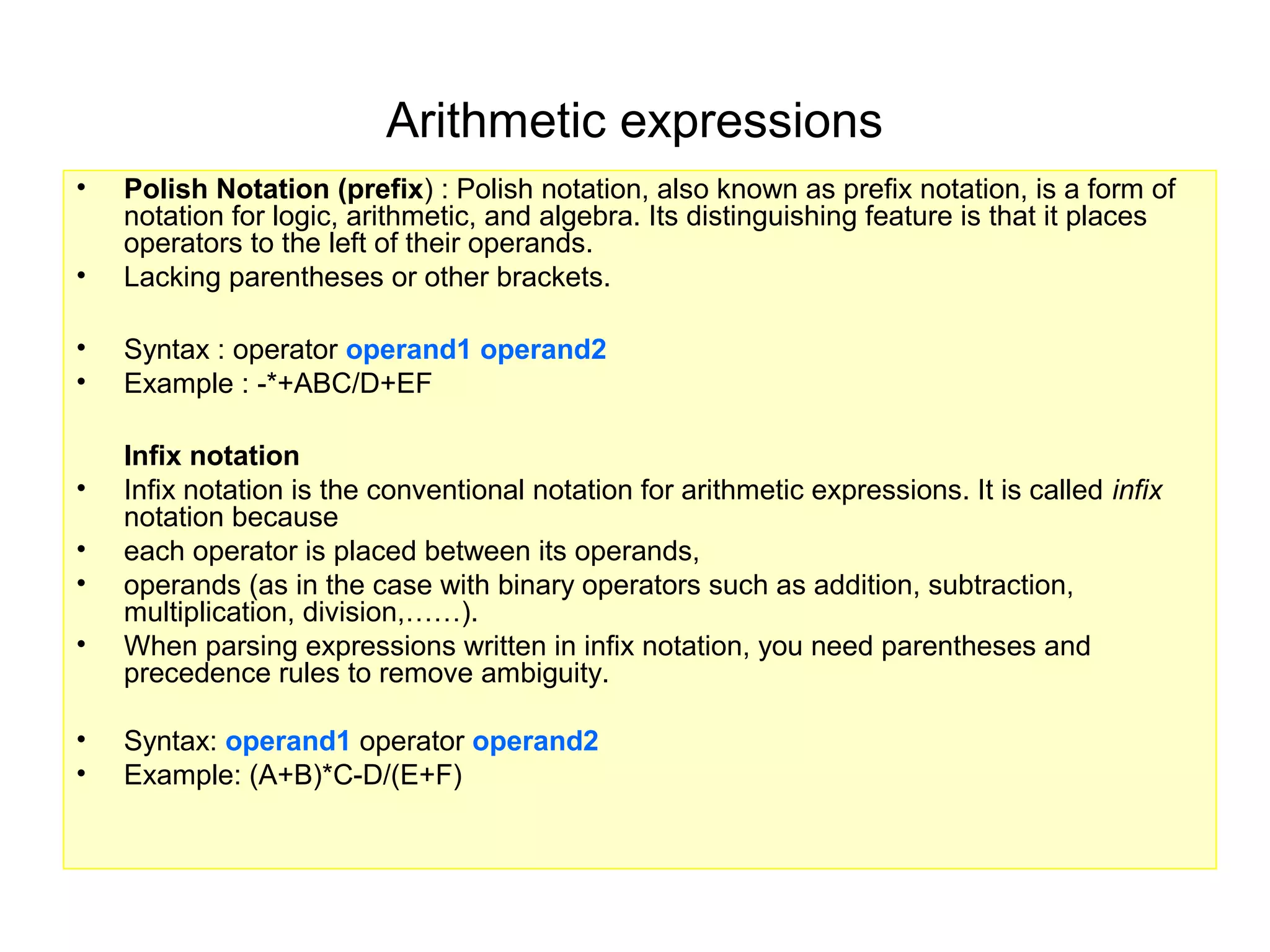 Arithmetic expressions

• Polish Notation (prefix) : Polish notation, also known as prefix notation, is a form of notation for logic, arithmetic, and algebra. Its distinguishing feature is that it places operators to the left of their operands.
• Lacking parentheses or other brackets.

• Syntax : operator operand1 operand2
• Example : -*+ABC/D+EF

Infix notation
• Infix notation is the conventional notation for arithmetic expressions. It is called infix notation because
• each operator is placed between its operands,
• operands (as in the case with binary operators such as addition, subtraction, multiplication, division,……).
• When parsing expressions written in infix notation, you need parentheses and precedence rules to remove ambiguity.

• Syntax: operand1 operator operand2
• Example: (A+B)*C-D/(E+F)